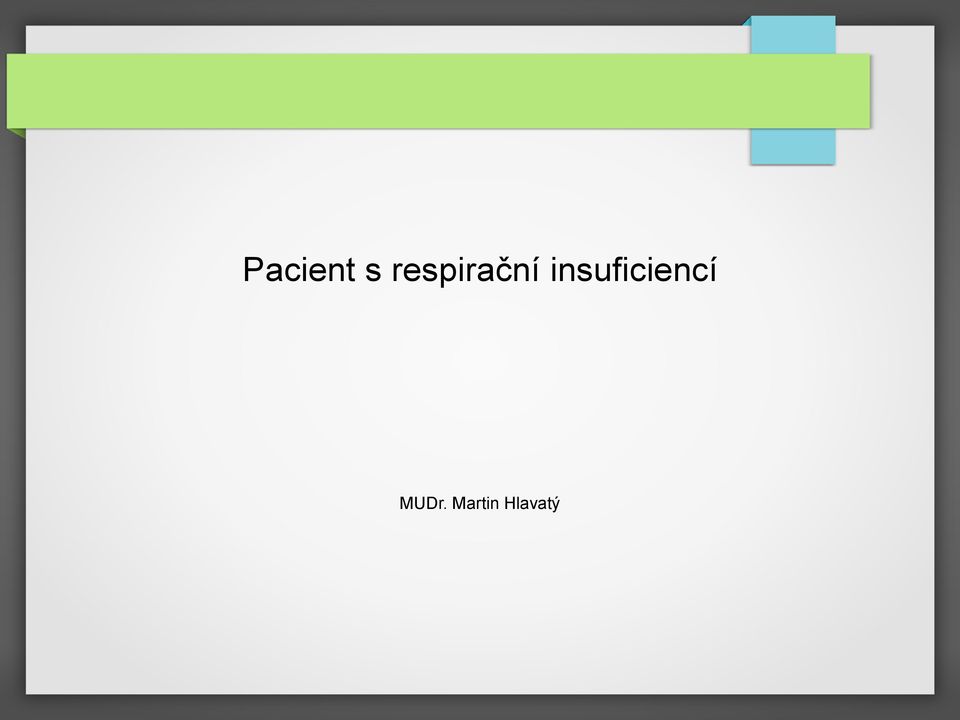 Pacient s respirační insuficiencí

MUDr. Martin Hlavatý